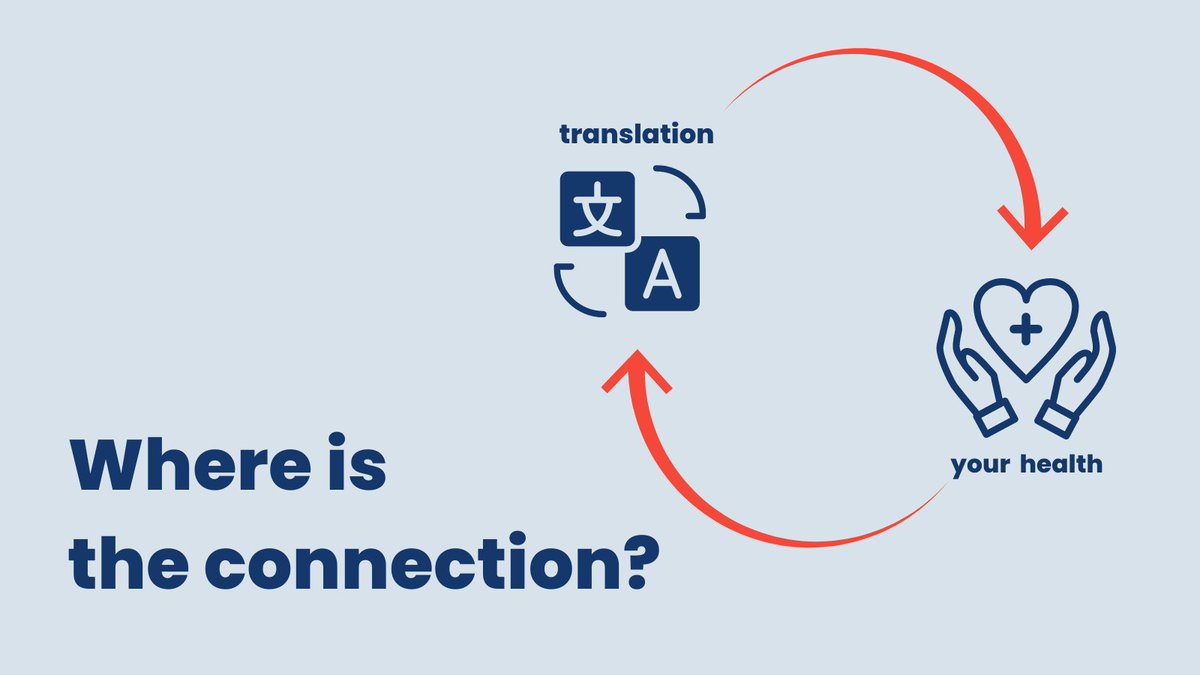 translation

文

A

your health

Where is the connection?